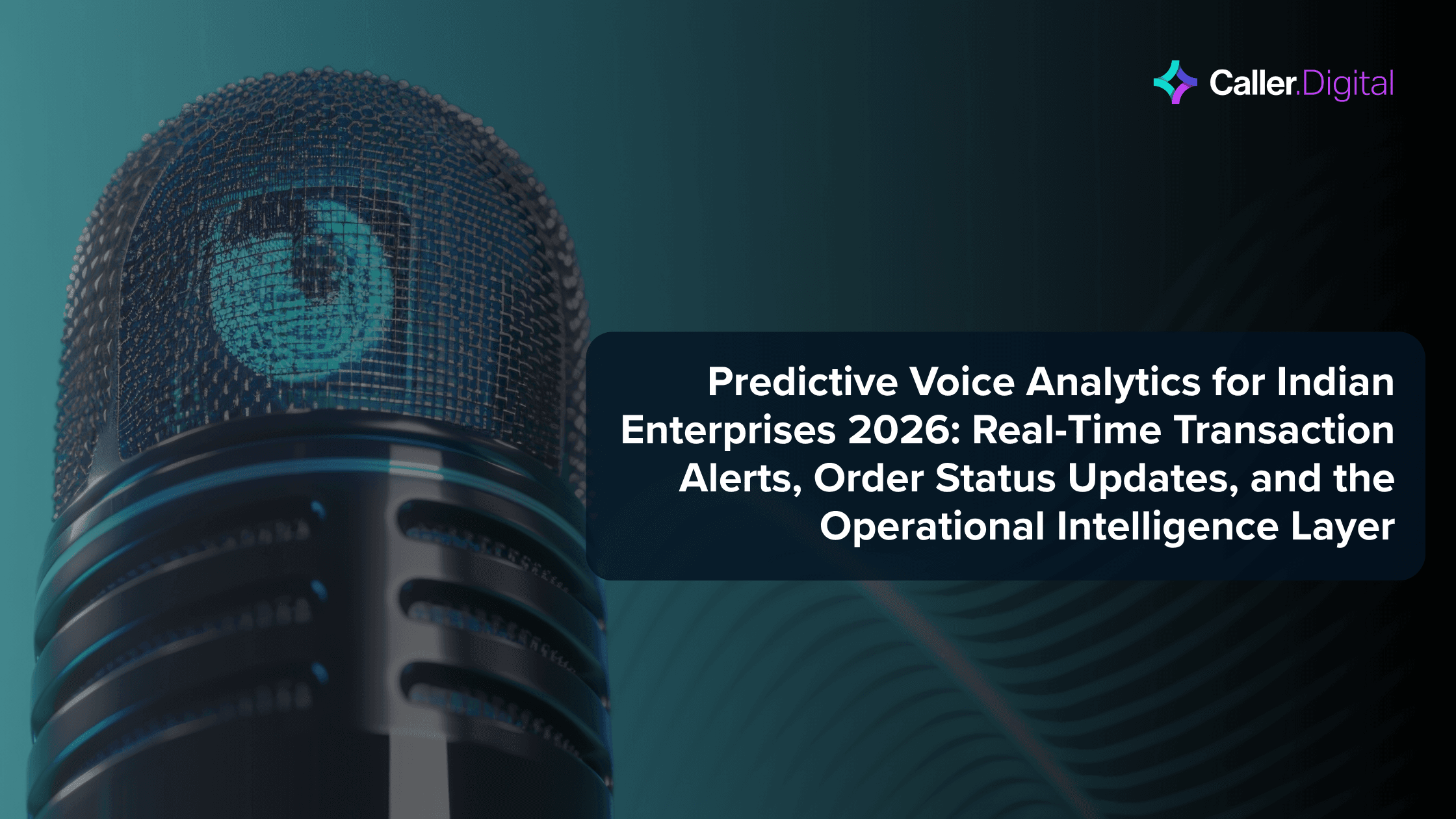 Caller.Digital

Predictive Voice Analytics for Indian Enterprises 2026: Real-Time Transaction Alerts, Order Status Updates, and the Operational Intelligence Layer